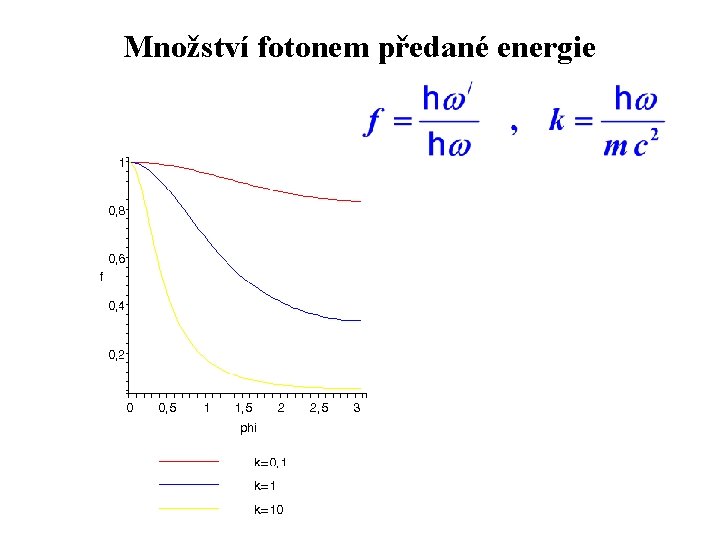 Množství fotonem předané energie

$f = \frac{h\omega'}{h\omega}$ , $k = \frac{h\omega}{mc^2}$

1
0,8
0,6
f
0,4
0,2
0
0,5
1
1,5
2
2,5
3
phi

k=0,1
k=1
k=10